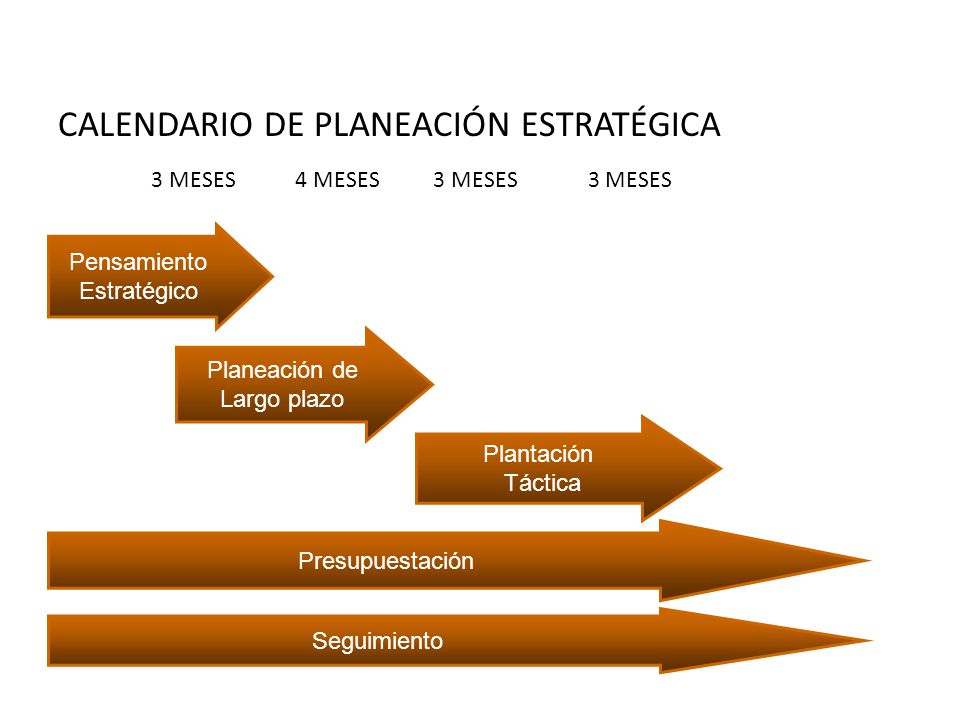 CALENDARIO DE PLANEACIÓN ESTRATÉGICA

3 MESES 4 MESES 3 MESES 3 MESES

Pensamiento Estratégico

Planeación de Largo plazo

Plantación Táctica

Presupuestación

Seguimiento